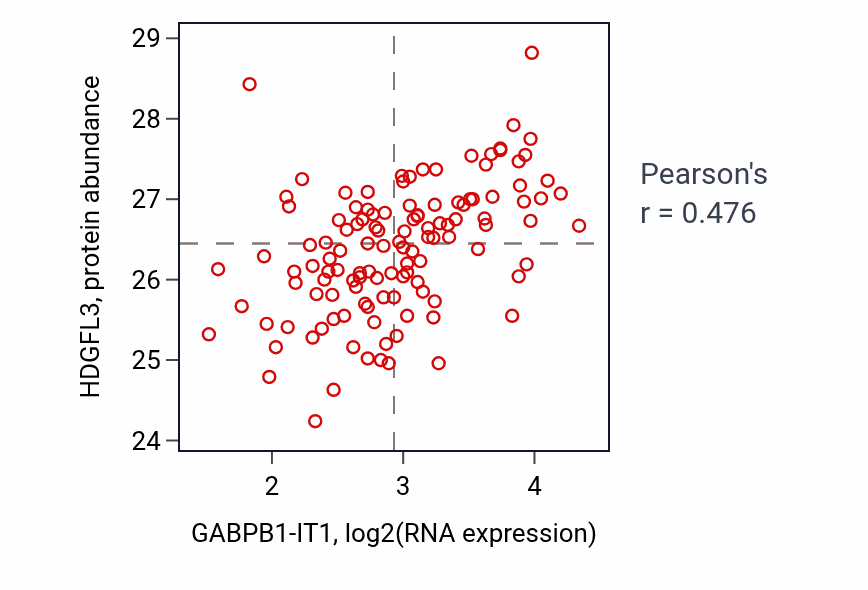 HDGFL3, protein abundance

29
28
27
26
25
24

2
3
4

GABPB1-IT1, log2(RNA expression)

Pearson's
r = 0.476